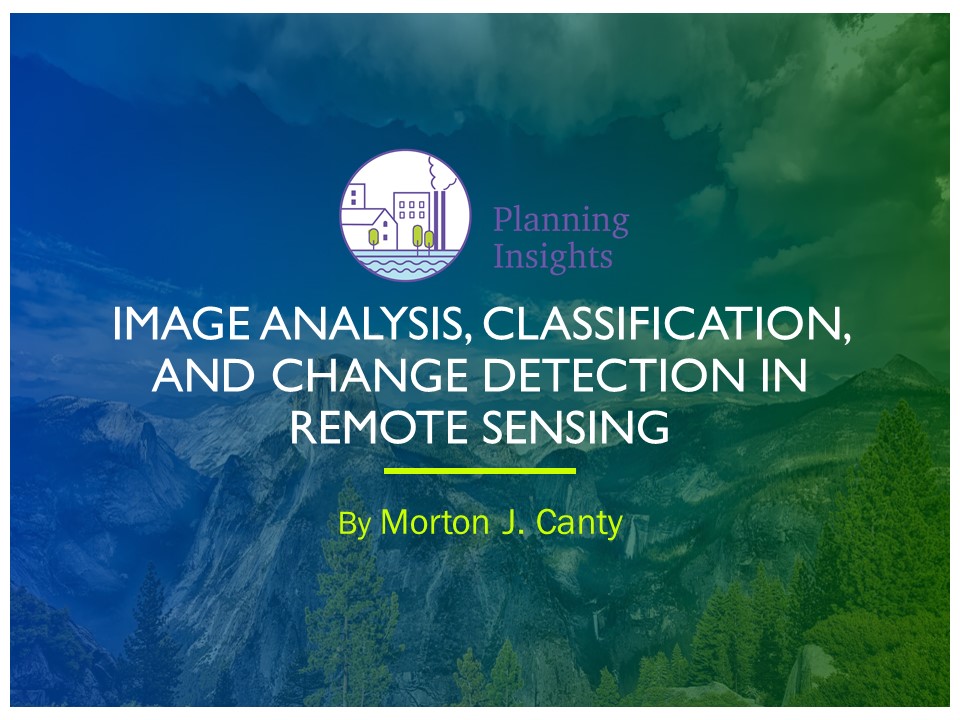 Planning Insights

IMAGE ANALYSIS, CLASSIFICATION, AND CHANGE DETECTION IN REMOTE SENSING

By Morton J. Canty